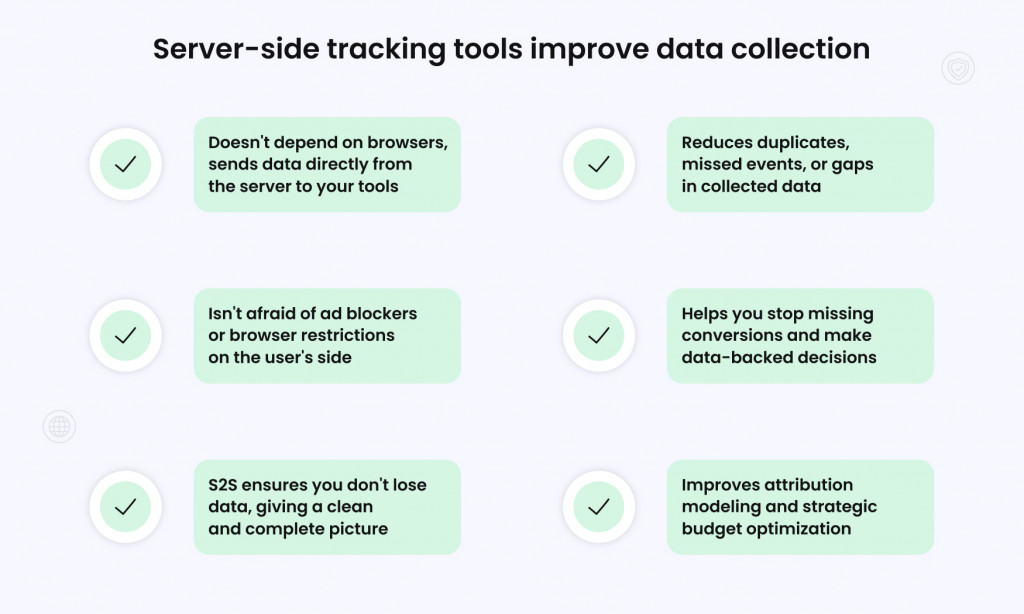 Server-side tracking tools improve data collection

Doesn't depend on browsers, sends data directly from the server to your tools

Isn't afraid of ad blockers or browser restrictions on the user's side

S2S ensures you don't lose data, giving a clean and complete picture

Reduces duplicates, missed events, or gaps in collected data

Helps you stop missing conversions and make data-backed decisions

Improves attribution modeling and strategic budget optimization